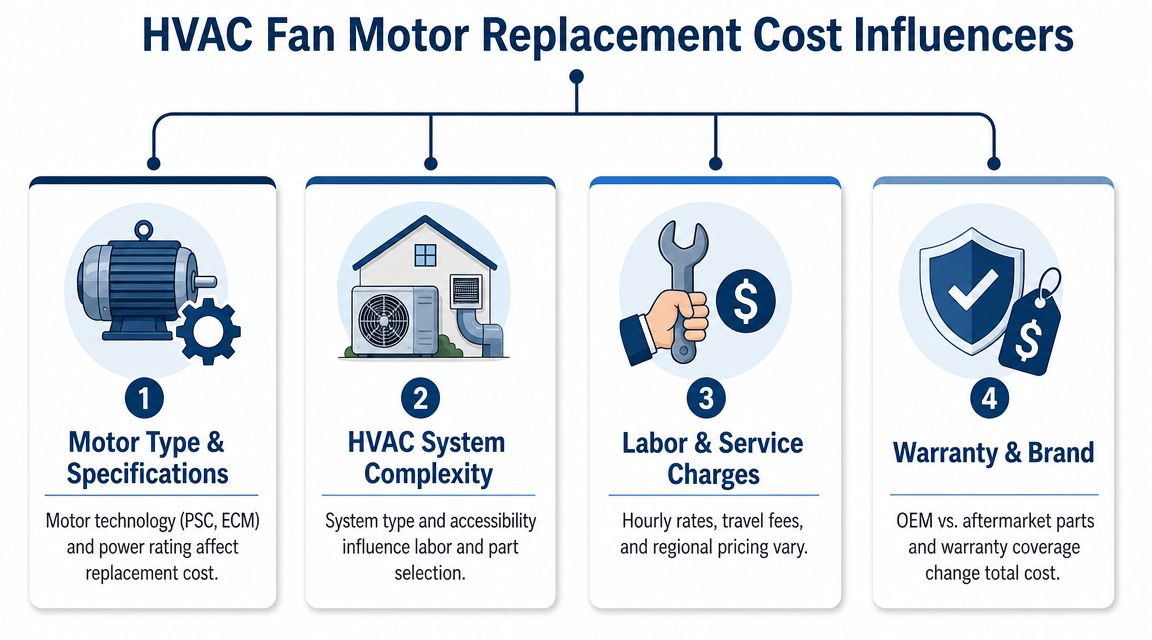 HVAC Fan Motor Replacement Cost Influencers

1
Motor Type & Specifications
Motor technology (PSC, ECM) and power rating affect replacement cost.

2
HVAC System Complexity
System type and accessibility influence labor and part selection.

3
Labor & Service Charges
Hourly rates, travel fees, and regional pricing vary.

4
Warranty & Brand
OEM vs. aftermarket parts and warranty coverage change total cost.